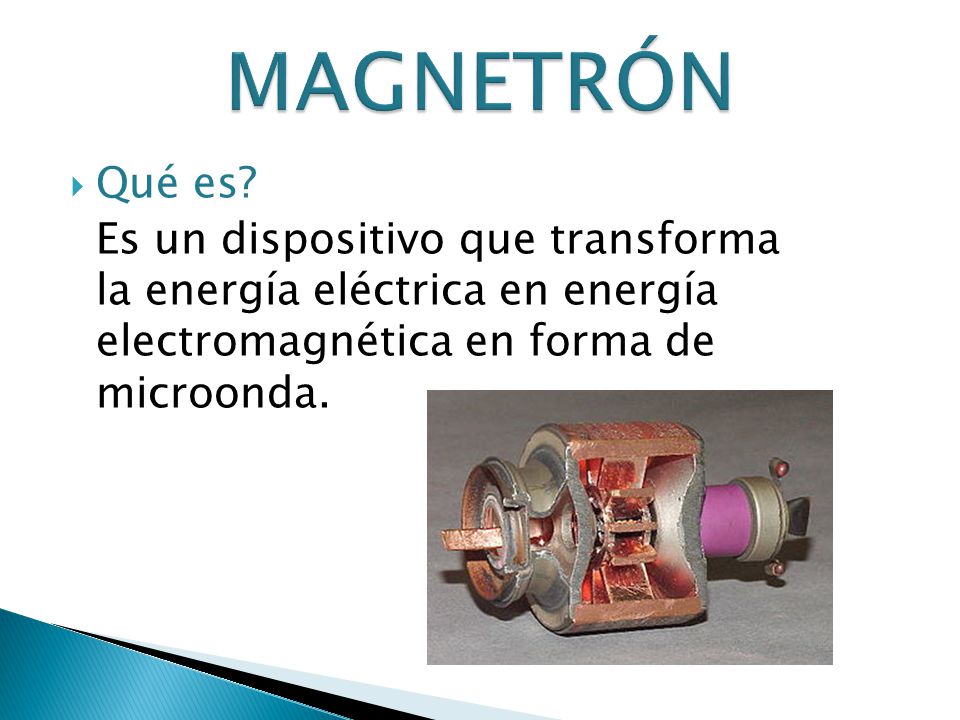 MAGNETRÓN

Qué es?

Es un dispositivo que transforma la energía eléctrica en energía electromagnética en forma de microonda.